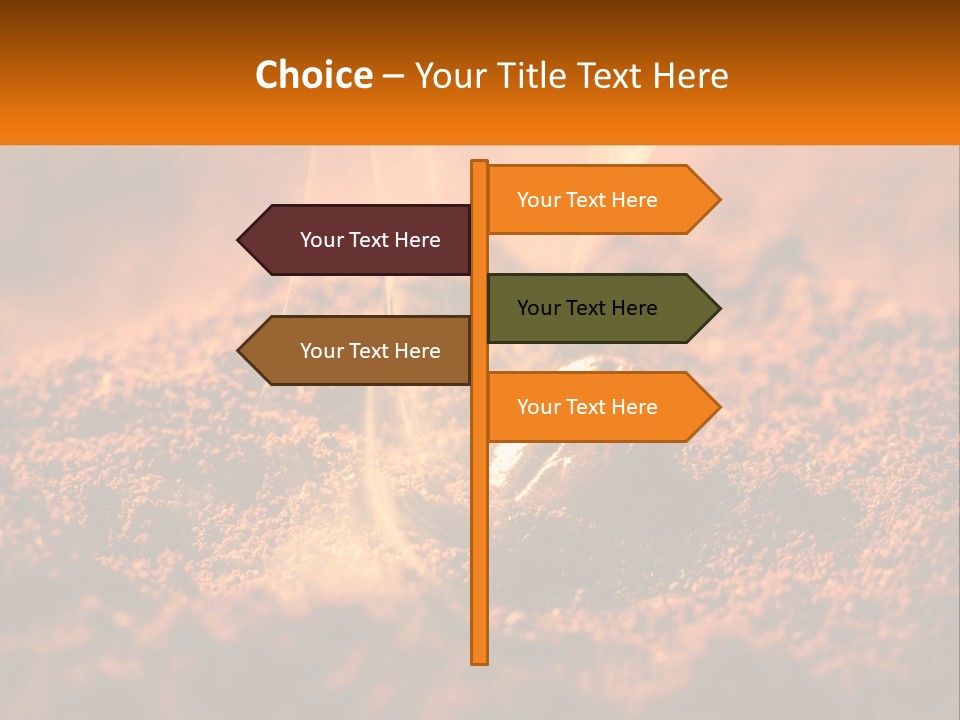 Choice – Your Title Text Here

Your Text Here

Your Text Here

Your Text Here

Your Text Here

Your Text Here